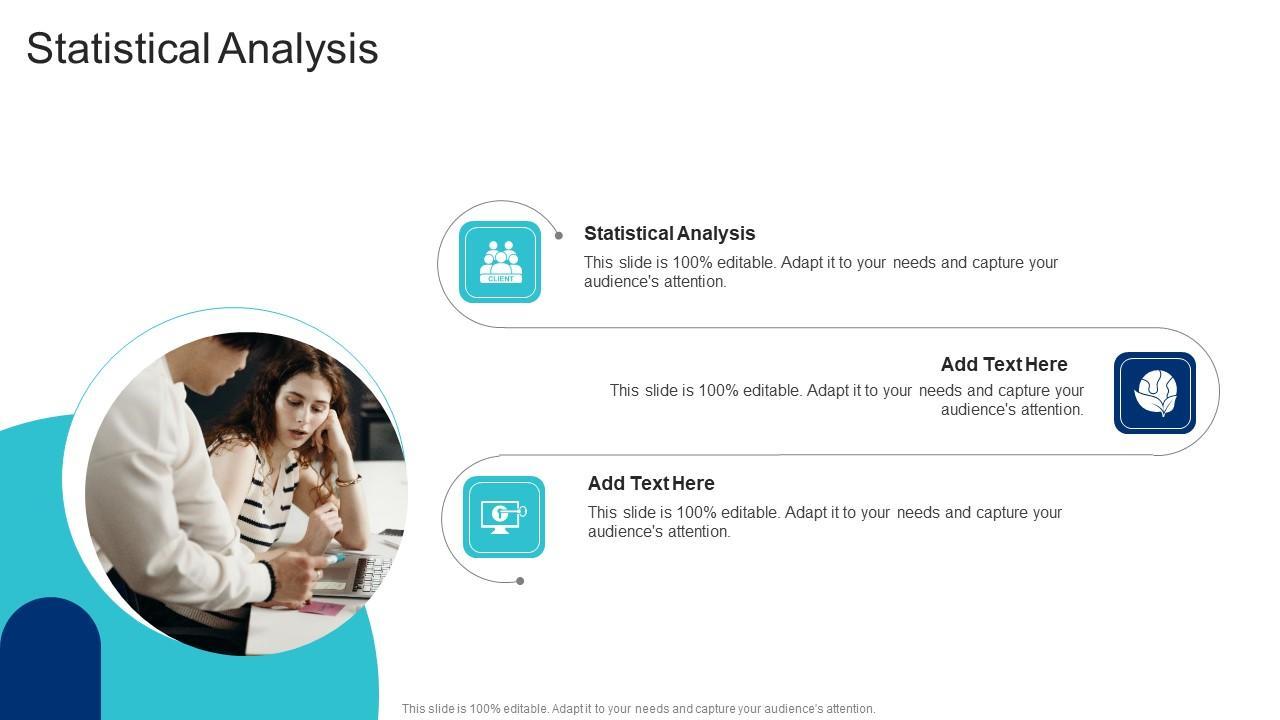 Statistical Analysis

CLIENT

Statistical Analysis

This slide is 100% editable. Adapt it to your needs and capture your audience's attention.

Add Text Here

This slide is 100% editable. Adapt it to your needs and capture your audience's attention.

Add Text Here

This slide is 100% editable. Adapt it to your needs and capture your audience's attention.

This slide is 100% editable. Adapt it to your needs and capture your audience's attention.